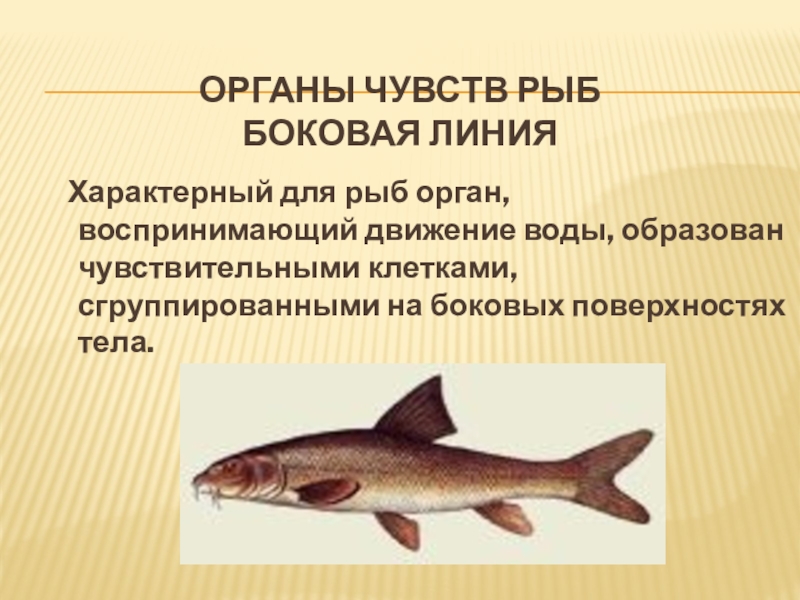 ОРГАНЫ ЧУВСТВ РЫБ
БОКОВАЯ ЛИНИЯ

Характерный для рыб орган, воспринимающий движение воды, образован чувствительными клетками, сгруппированными на боковых поверхностях тела.